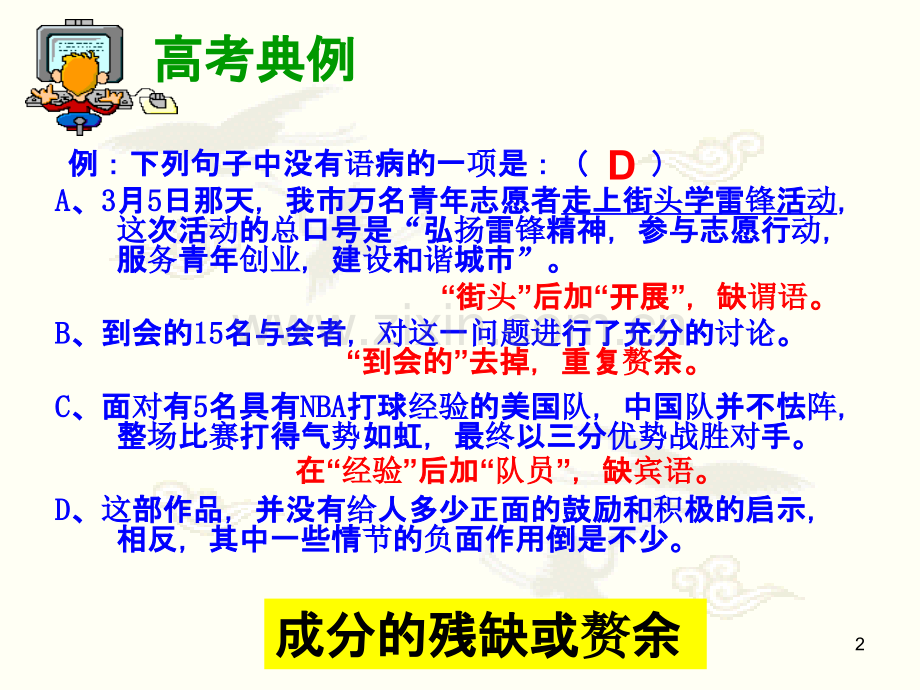 高考典例

例：下列句子中没有语病的一项是：（ D ）

A、3月5日那天，我市万名青年志愿者走上街头学雷锋活动，这次活动的总口号是“弘扬雷锋精神，参与志愿行动，服务青年创业，建设和谐城市”。

“街头”后加“开展”，缺谓语。

B、到会的15名与会者，对这一问题进行了充分的讨论。

“到会的”去掉，重复赘余。

C、面对有5名具有NBA打球经验的美国队，中国队并不怯阵，整场比赛打得气势如虹，最终以三分优势战胜对手。

在“经验”后加“队员”，缺宾语。

D、这部作品，并没有给人多少正面的鼓励和积极的启示，相反，其中一些情节的负面作用倒是不少。

成分的残缺或赘余

2